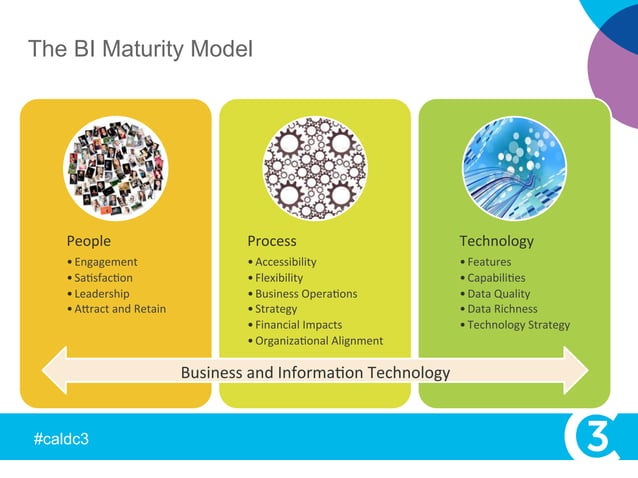 The BI Maturity Model

People
• Engagement
• Satisfaction
• Leadership
• Attract and Retain

Process
• Accessibility
• Flexibility
• Business Operations
• Strategy
• Financial Impacts
• Organizational Alignment

Technology
• Features
• Capabilities
• Data Quality
• Data Richness
• Technology Strategy

Business and Information Technology

#caldc3

3